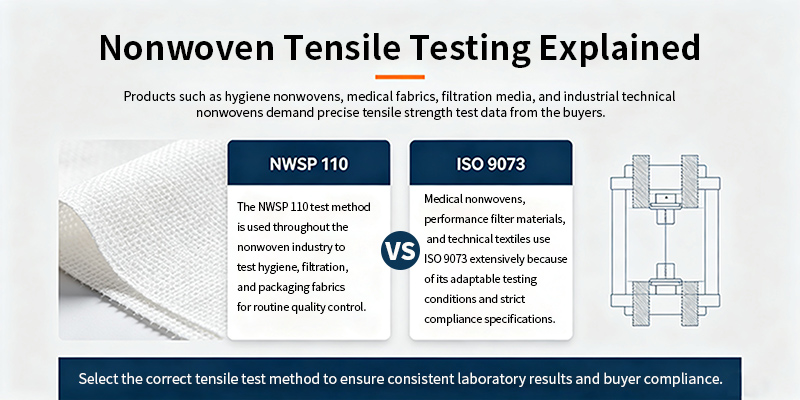 Nonwoven Tensile Testing Explained

Products such as hygiene nonwovens, medical fabrics, filtration media, and industrial technical nonwovens demand precise tensile strength test data from the buyers.

NWSP 110

The NWSP 110 test method is used throughout the nonwoven industry to test hygiene, filtration, and packaging fabrics for routine quality control.

VS

ISO 9073

Medical nonwovens, performance filter materials, and technical textiles use ISO 9073 extensively because of its adaptable testing conditions and strict compliance specifications.

Select the correct tensile test method to ensure consistent laboratory results and buyer compliance.